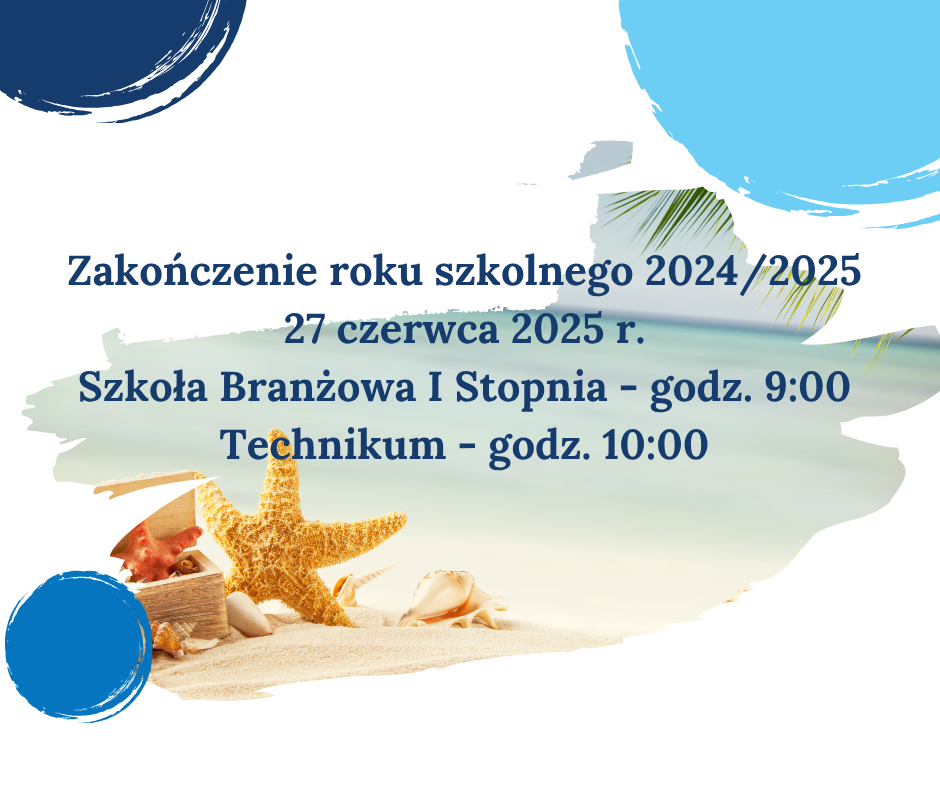 Zakończenie roku szkolnego 2024/2025
27 czerwca 2025 r.
Szkoła Branżowa I Stopnia - godz. 9:00
Technikum - godz. 10:00